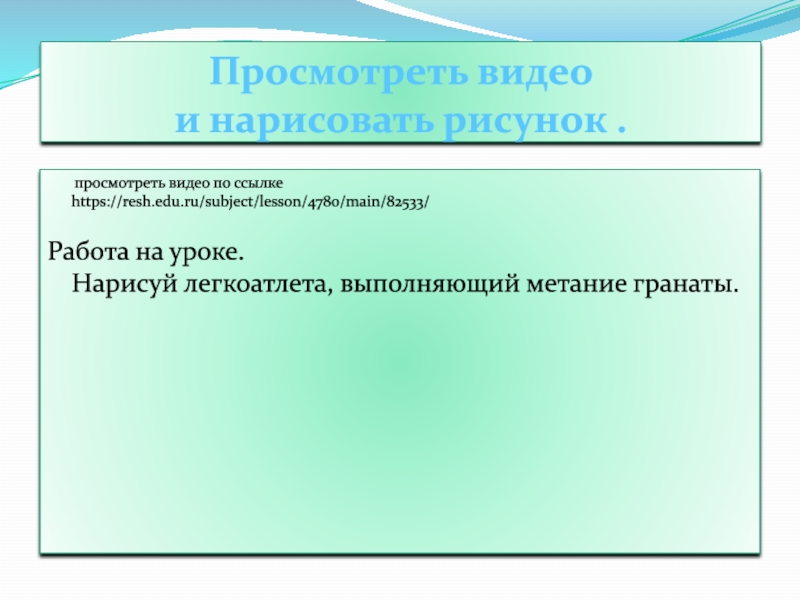 Просмотреть видео
и нарисовать рисунок .

просмотреть видео по ссылке
https://resh.edu.ru/subject/lesson/4780/main/82533/

Работа на уроке.
Нарисуй легкоатлета, выполняющий метание гранаты.